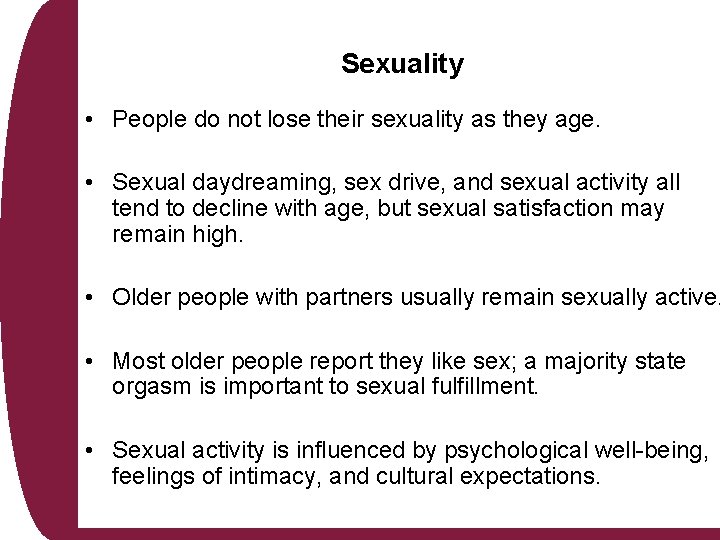 Sexuality

• People do not lose their sexuality as they age.

• Sexual daydreaming, sex drive, and sexual activity all tend to decline with age, but sexual satisfaction may remain high.

• Older people with partners usually remain sexually active.

• Most older people report they like sex; a majority state orgasm is important to sexual fulfillment.

• Sexual activity is influenced by psychological well-being, feelings of intimacy, and cultural expectations.